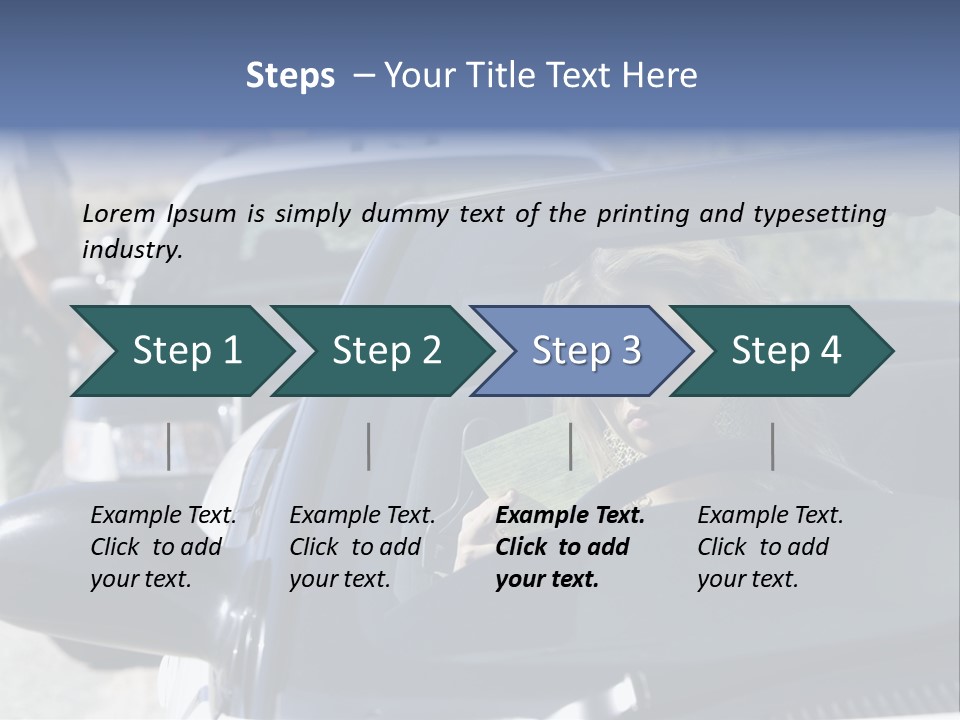 Steps – Your Title Text Here

Lorem Ipsum is simply dummy text of the printing and typesetting industry.

Step 1

Step 2

Step 3

Step 4

Example Text. Click to add your text.

Example Text. Click to add your text.

Example Text. Click to add your text.

Example Text. Click to add your text.